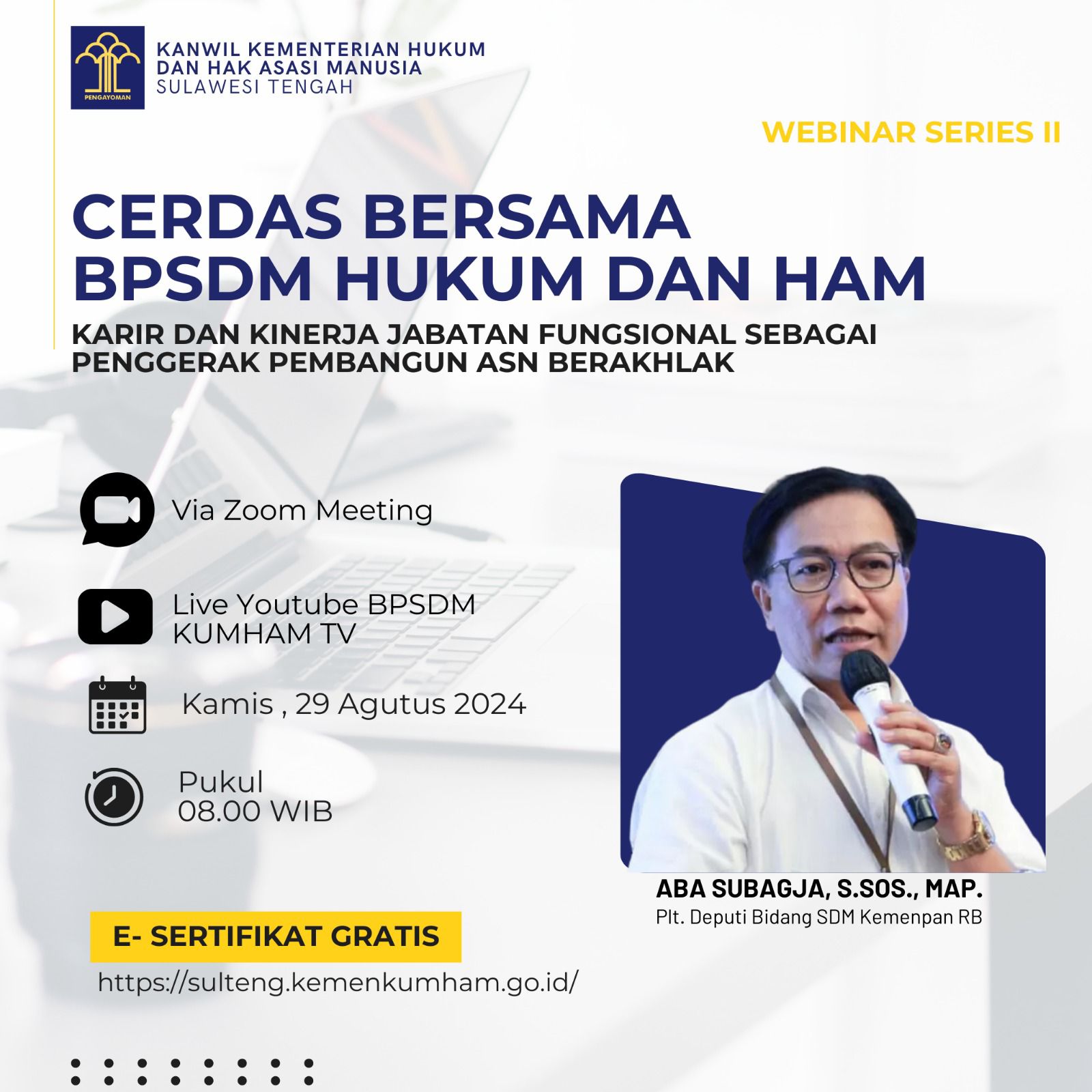 PENGAYOMAN

KANWIL KEMENTERIAN HUKUM DAN HAK ASASI MANUSIA
SULAWESI TENGAH

WEBINAR SERIES II

CERDAS BERSAMA BPSDM HUKUM DAN HAM

KARIR DAN KINERJA JABATAN FUNGSIONAL SEBAGAI PENGGERAK PEMBANGUN ASN BERAKHLAK

Via Zoom Meeting

Live Youtube BPSDM KUMHAM TV

Kamis , 29 Agutus 2024

Pukul
08.00 WIB

ABA SUBAGJA, S.SOS., MAP.
Plt. Deputi Bidang SDM Kemenpan RB

E- SERTIFIKAT GRATIS

https://sulteng.kemenkumham.go.id/